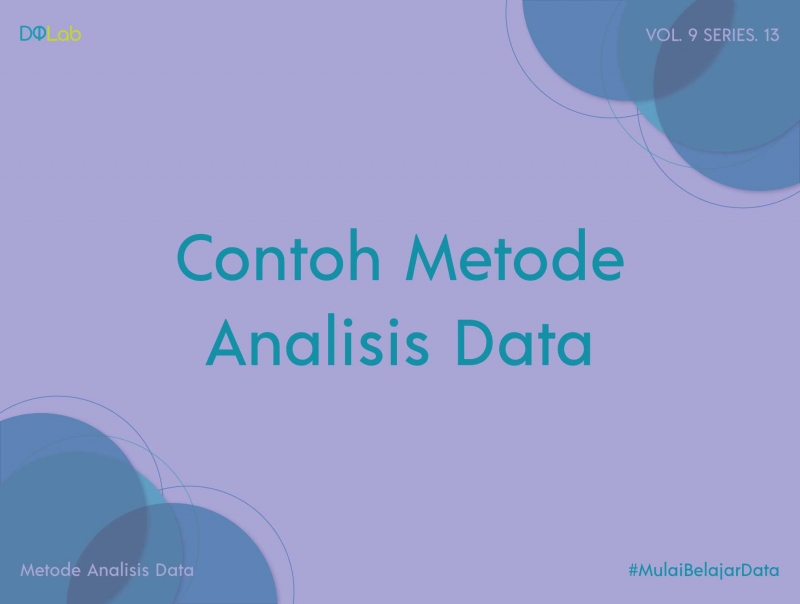 DQLab

VOL. 9 SERIES. 13

Contoh Metode Analisis Data

Metode Analisis Data

#MulaiBelajarData